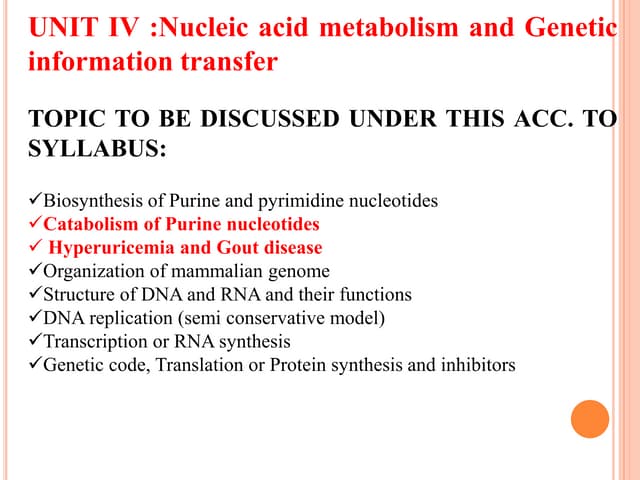 UNIT IV :Nucleic acid metabolism and Genetic information transfer

TOPIC TO BE DISCUSSED UNDER THIS ACC. TO SYLLABUS:

✓Biosynthesis of Purine and pyrimidine nucleotides
✓Catabolism of Purine nucleotides
✓ Hyperuricemia and Gout disease
✓Organization of mammalian genome
✓Structure of DNA and RNA and their functions
✓DNA replication (semi conservative model)
✓Transcription or RNA synthesis
✓Genetic code, Translation or Protein synthesis and inhibitors